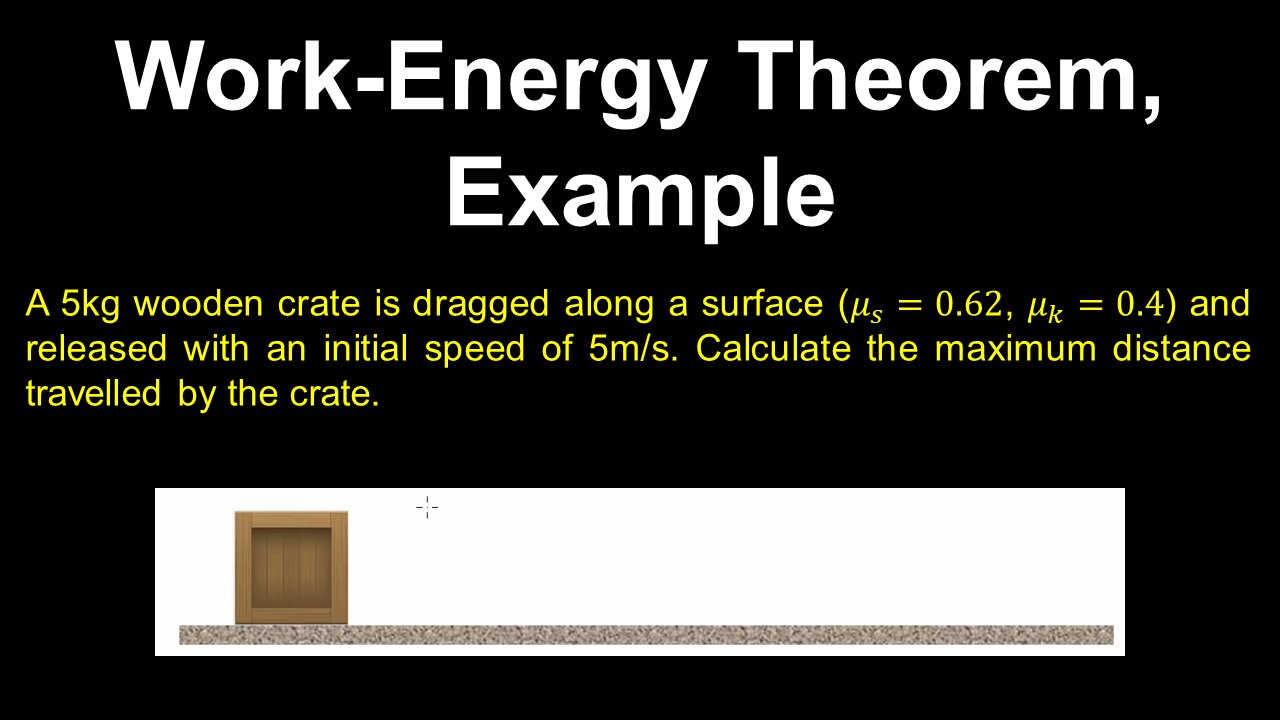 Work-Energy Theorem, Example

A 5kg wooden crate is dragged along a surface ($\mu_s = 0.62$, $\mu_k = 0.4$) and released with an initial speed of 5m/s. Calculate the maximum distance travelled by the crate.